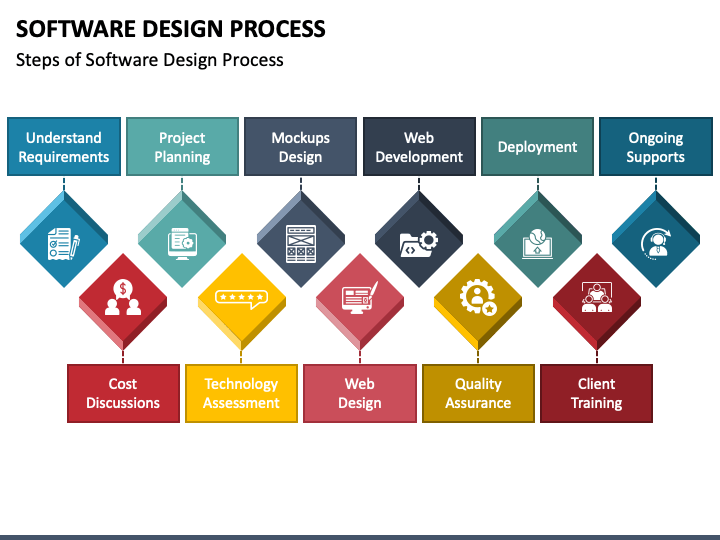 SOFTWARE DESIGN PROCESS
Steps of Software Design Process

Understand Requirements

Project Planning

Mockups Design

Web Development

Deployment

Ongoing Supports

Cost Discussions

Technology Assessment

Web Design

Quality Assurance

Client Training